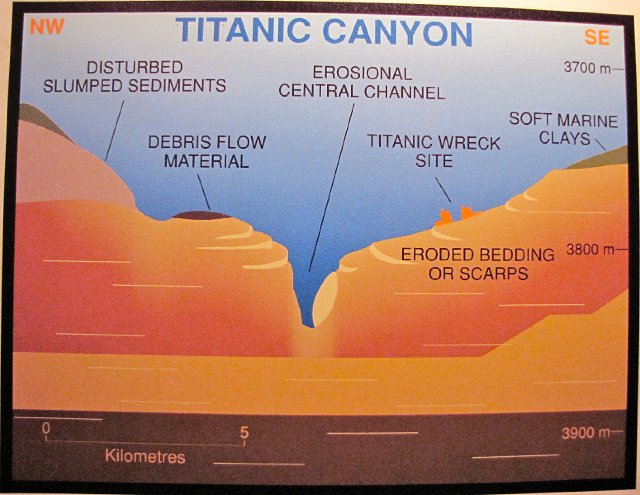 NW

TITANIC CANYON

SE

DISTURBED SLUMPED SEDIMENTS

EROSIONAL CENTRAL CHANNEL

3700 m

SOFT MARINE CLAYS

DEBRIS FLOW MATERIAL

TITANIC WRECK SITE

ERODED BEDDING OR SCARPS

3800 m

0

5

Kilometres

3900 m